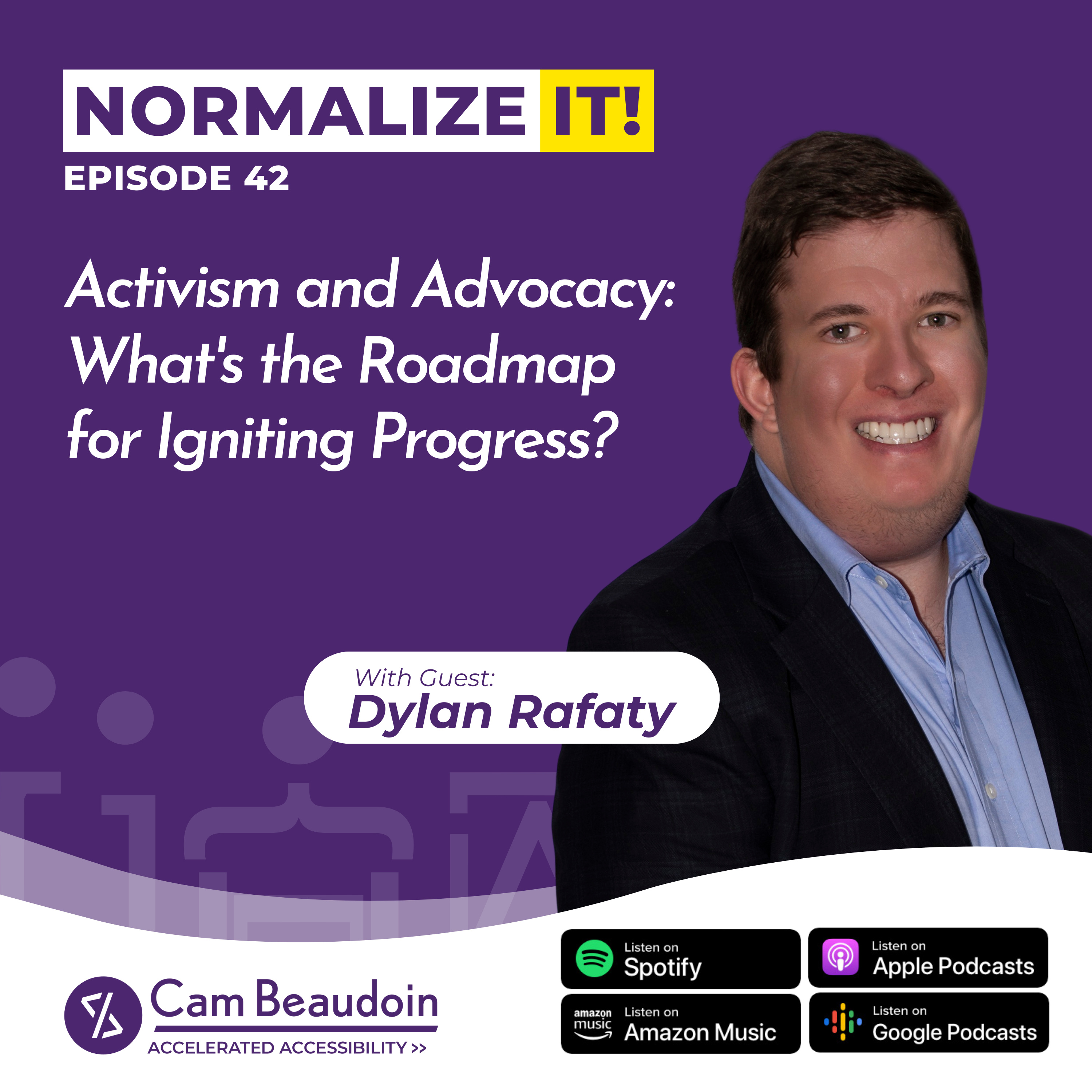 NORMALIZE IT!
EPISODE 42

Activism and Advocacy: What's the Roadmap for Igniting Progress?

With Guest:
Dylan Rafaty

Cam Beaudoin
ACCELERATED ACCESSIBILITY >>

Listen on Spotify

Listen on Apple Podcasts

amazon music Listen on Amazon Music

Listen on Google Podcasts